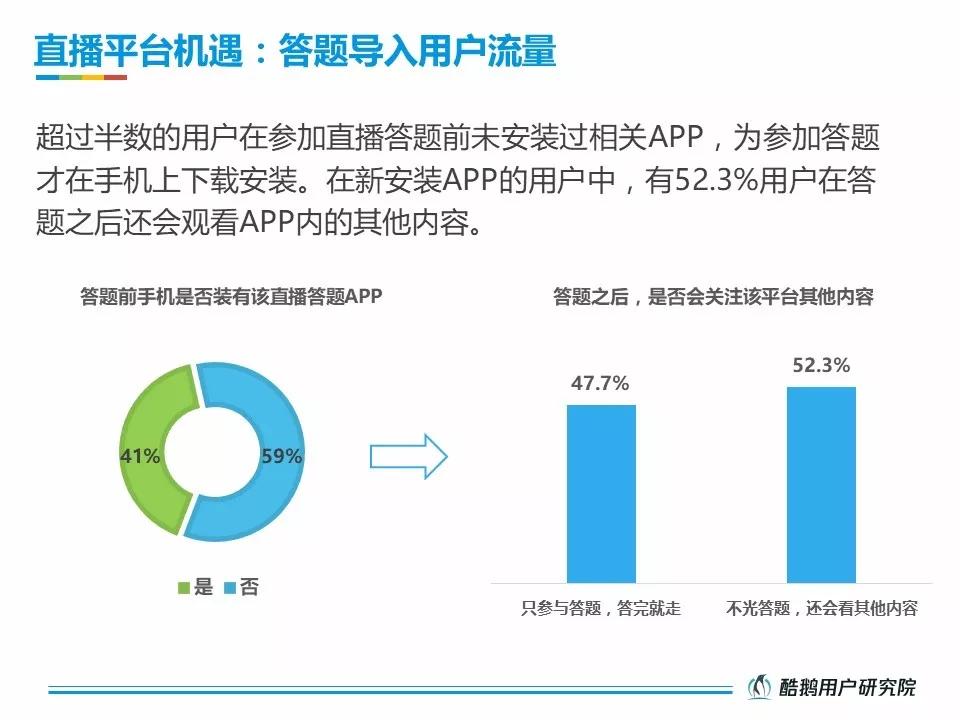 直播平台机遇：答题导入用户流量

超过半数的用户在参加直播答题前未安装过相关APP，为参加答题才在手机上下载安装。在新安装APP的用户中，有52.3%用户在答题之后还会观看APP内的其他内容。

答题前手机是否装有该直播答题APP

41%
59%

是 否

答题之后，是否会关注该平台其他内容

47.7%
52.3%

只参与答题，答完就走
不光答题，还会看其他内容

酷鹅用户研究院